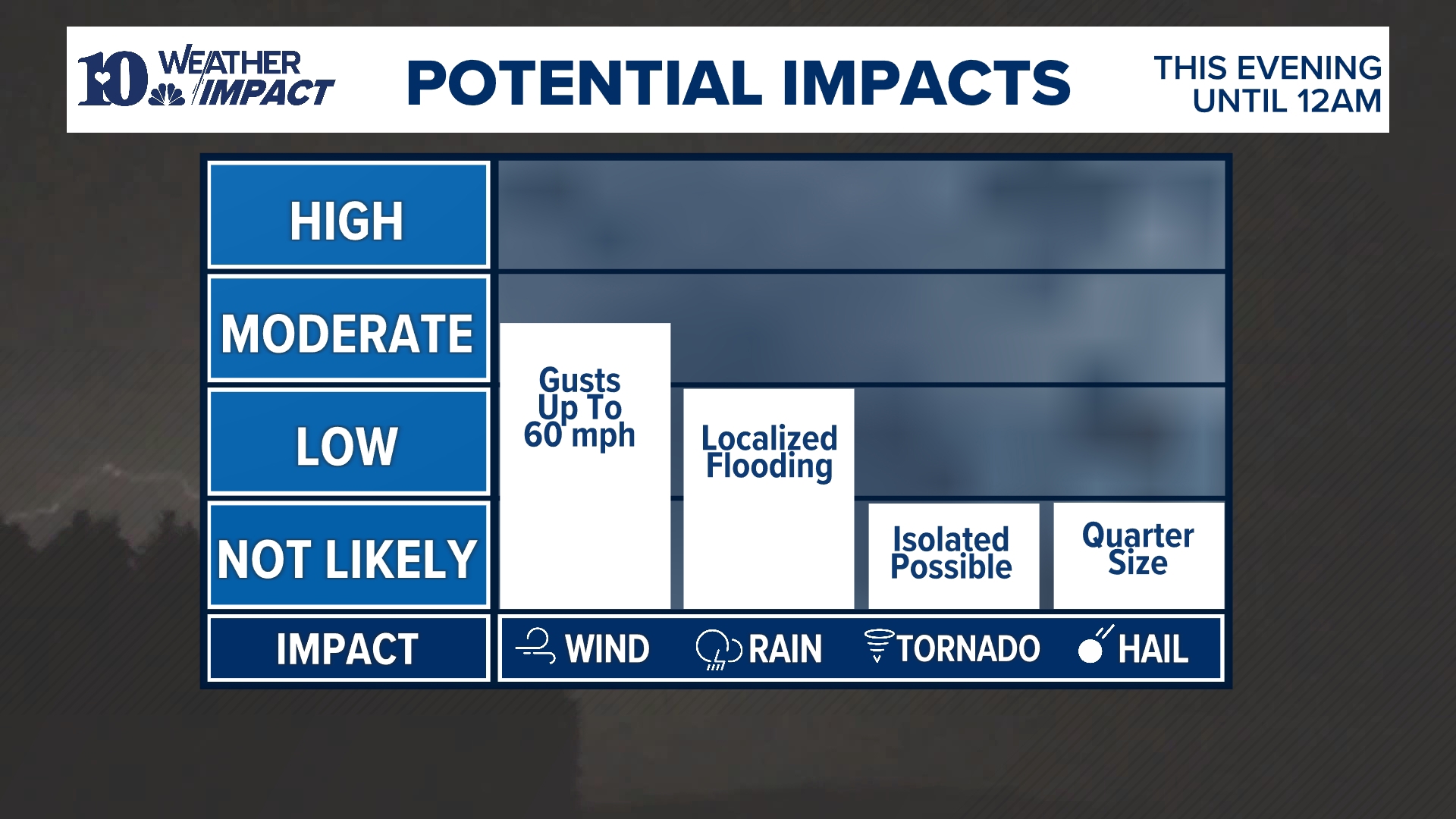 10 WEATHER IMPACT

POTENTIAL IMPACTS

THIS EVENING UNTIL 12AM

HIGH

MODERATE

LOW

NOT LIKELY

IMPACT

Gusts Up To 60 mph

Localized Flooding

Isolated Possible

Quarter Size

WIND

RAIN

TORNADO

HAIL